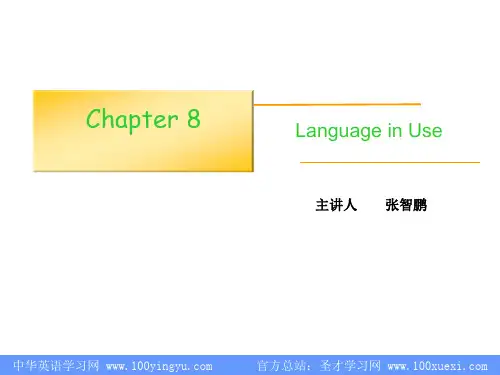 Chapter 8

Language in Use

主讲人 张智鹏

中华英语学习网 www.100yingyu.com 官方总站：圣才学习网 www.100xuexi.com